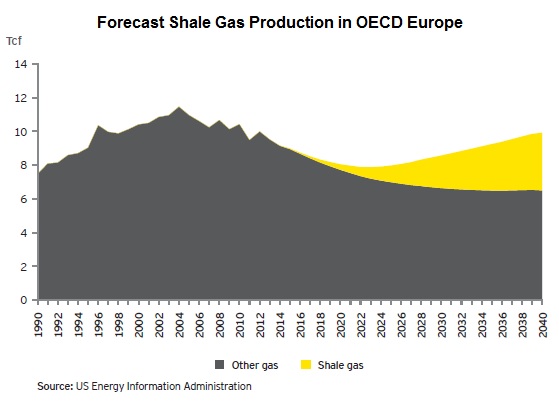 Forecast Shale Gas Production in OECD Europe

Tcf

14
12
10
8
6
4
2
0

1990
1992
1994
1996
1998
2000
2002
2004
2006
2008
2010
2012
2014
2016
2018
2020
2022
2024
2026
2028
2030
2032
2034
2036
2038
2040

Other gas
Shale gas

Source: US Energy Information Administration